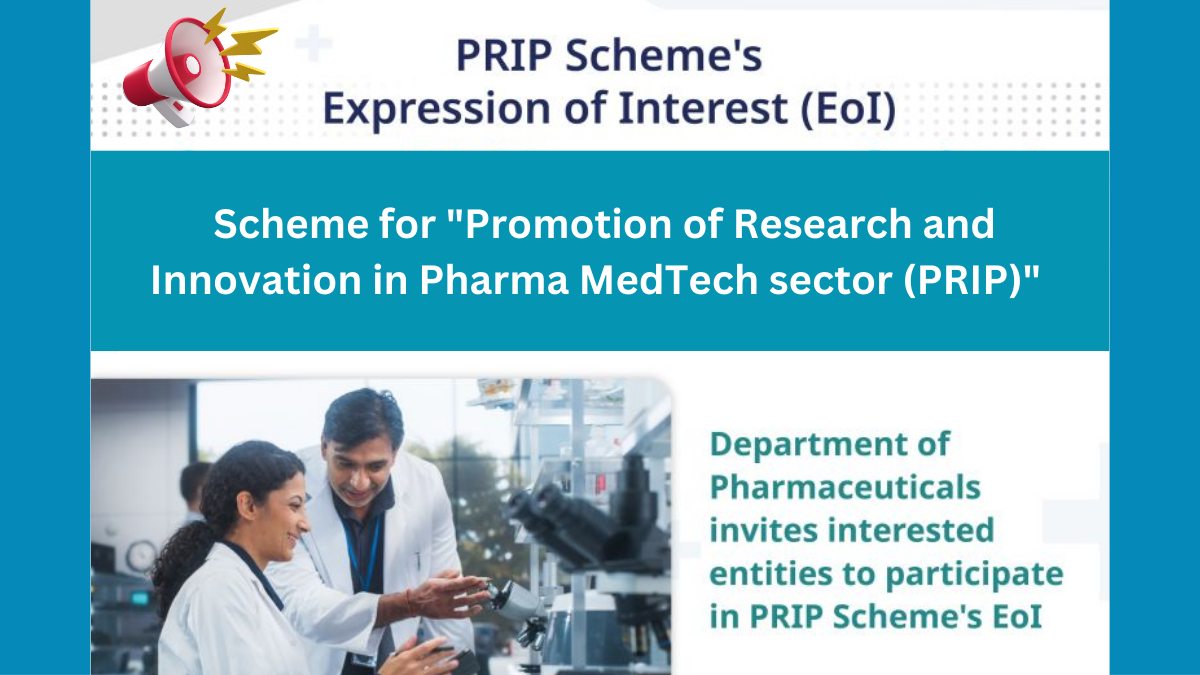 PRIP Scheme's
Expression of Interest (EoI)

Scheme for "Promotion of Research and Innovation in Pharma MedTech sector (PRIP)"

Department of Pharmaceuticals invites interested entities to participate in PRIP Scheme's EoI